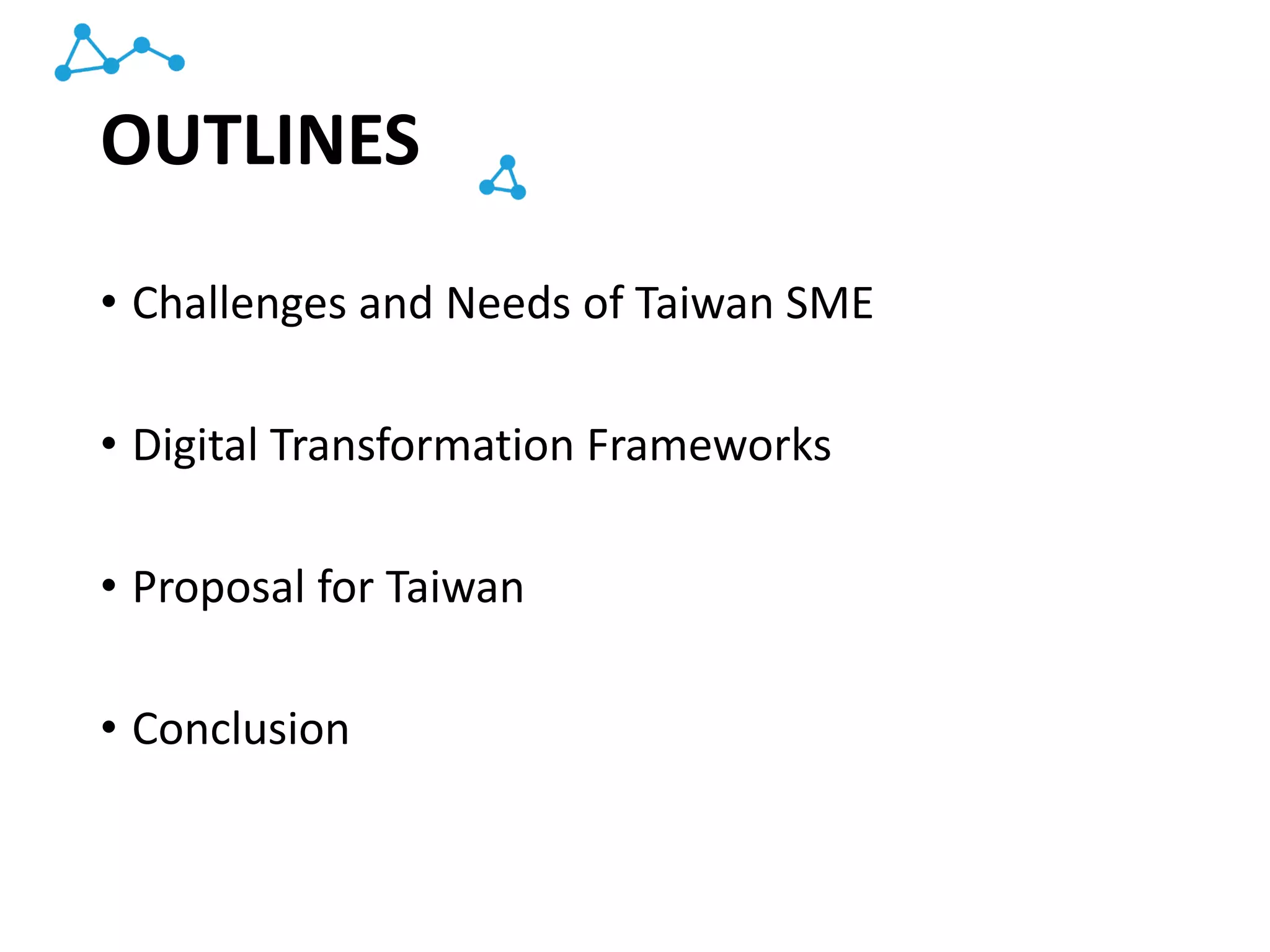 OUTLINES

• Challenges and Needs of Taiwan SME

• Digital Transformation Frameworks

• Proposal for Taiwan

• Conclusion